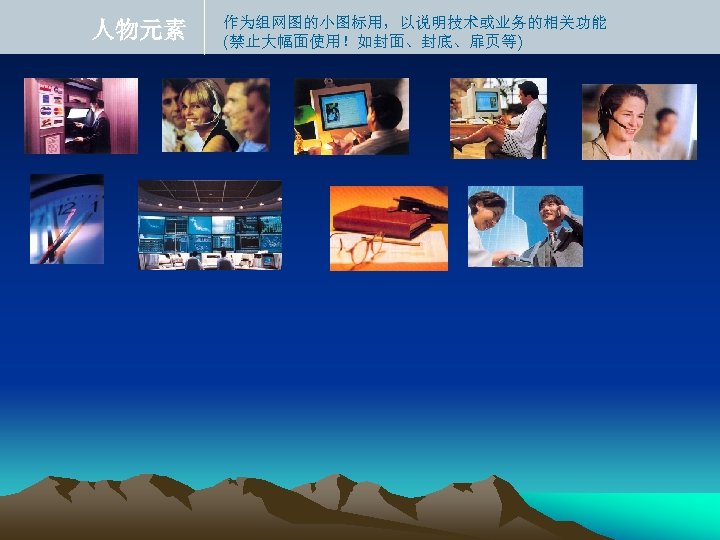 人物元素

作为组网图的小图标用，以说明技术或业务的相关功能
(禁止大幅面使用！如封面、封底、扉页等)